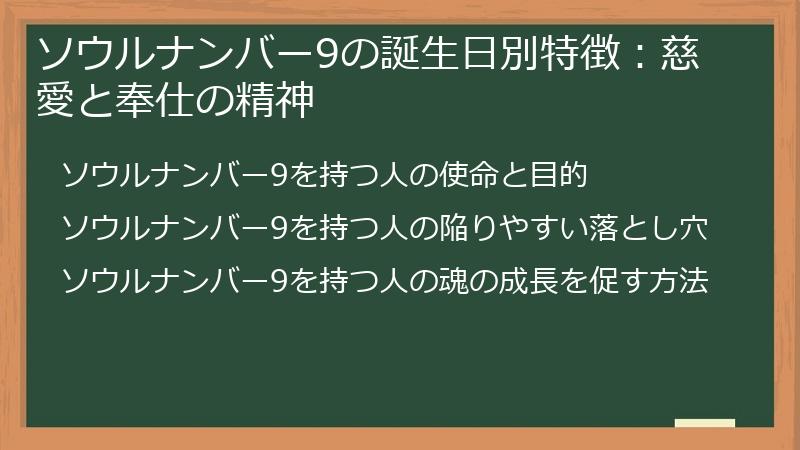 ソウルナンバー9の誕生日別特徴：慈愛と奉仕の精神

ソウルナンバー9を持つ人の使命と目的

ソウルナンバー9を持つ人の陥りやすい落とし穴

ソウルナンバー9を持つ人の魂の成長を促す方法